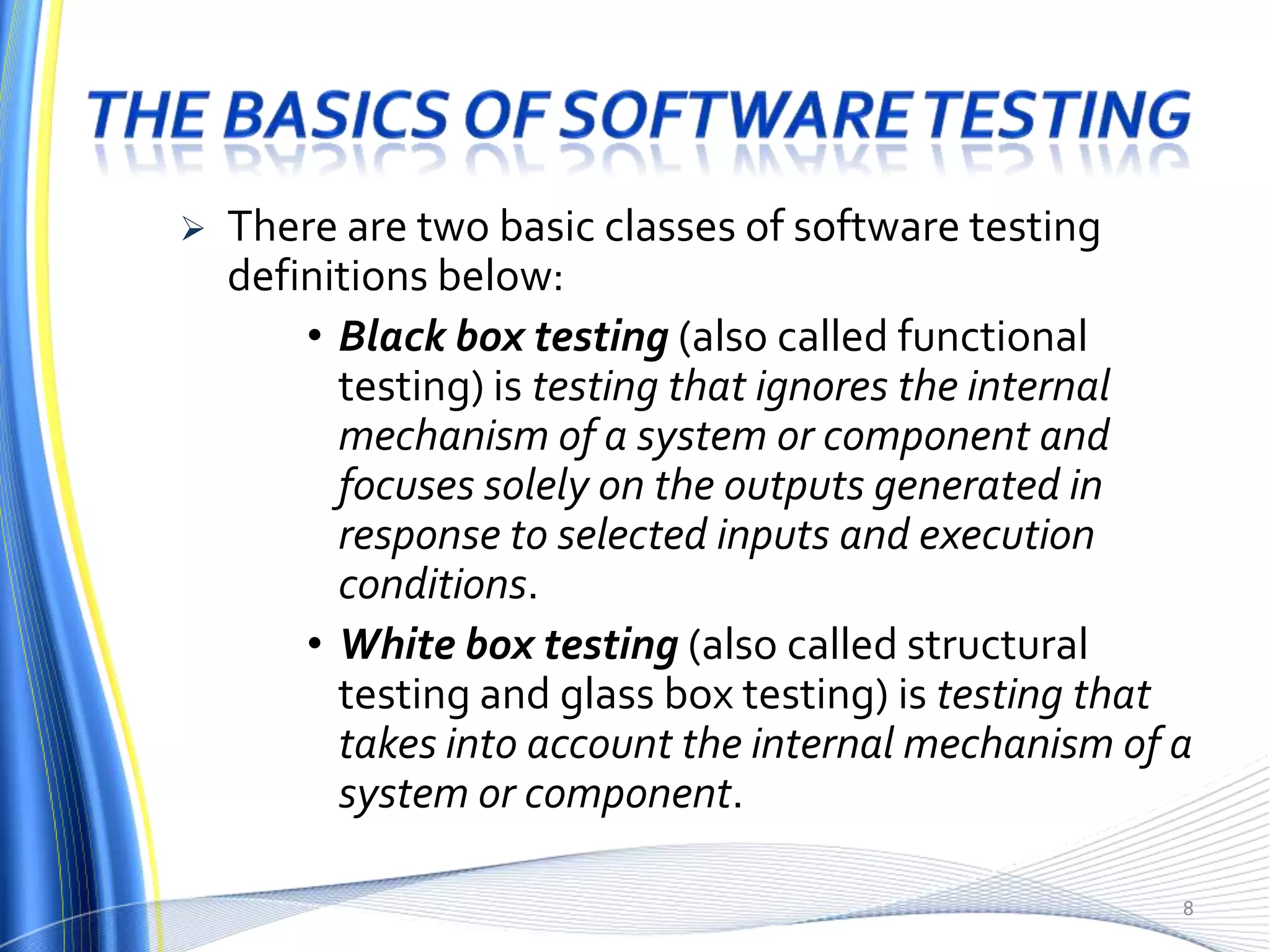 THE BASICS OF SOFTWARE TESTING

➢ There are two basic classes of software testing definitions below:

• Black box testing (also called functional testing) is testing that ignores the internal mechanism of a system or component and focuses solely on the outputs generated in response to selected inputs and execution conditions.

• White box testing (also called structural testing and glass box testing) is testing that takes into account the internal mechanism of a system or component.

8